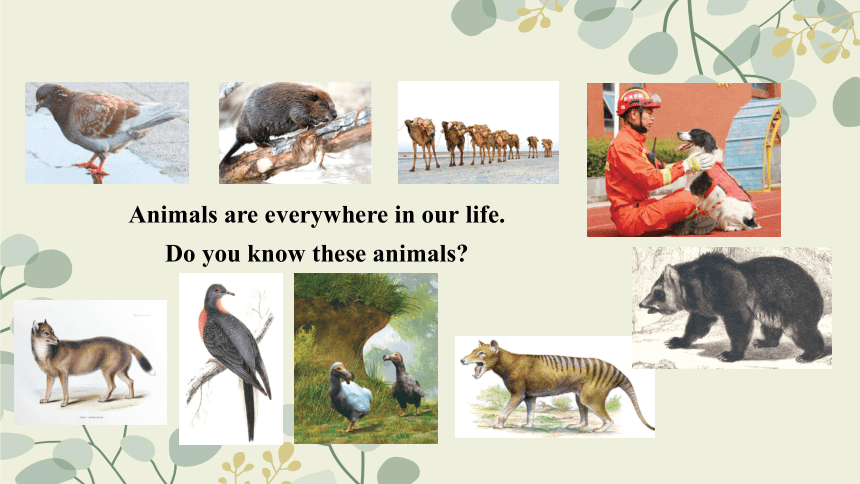 Animals are everywhere in our life.

Do you know these animals?